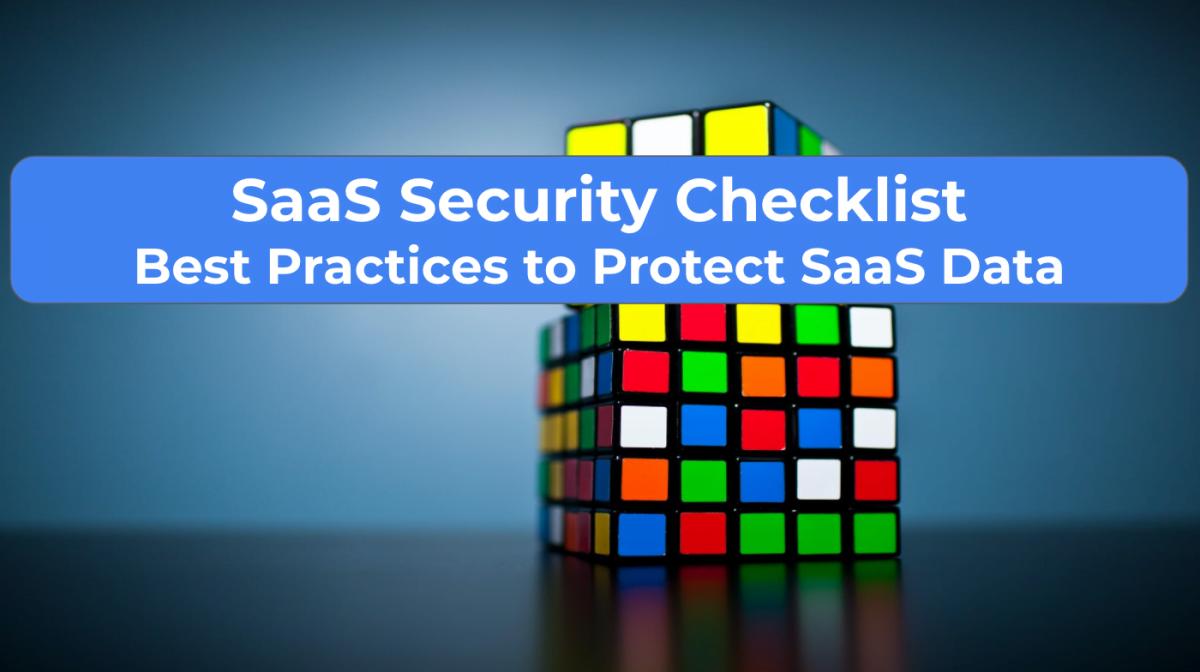 SaaS Security Checklist
Best Practices to Protect SaaS Data